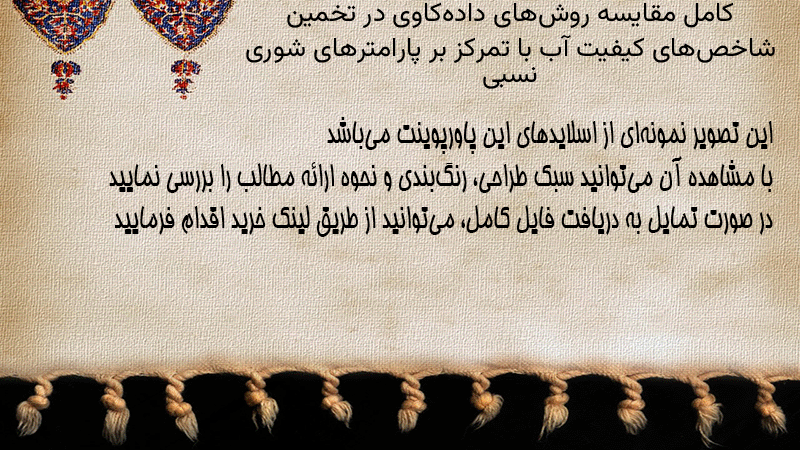 کامل مقایسه روش‌های داده‌کاوی در تخمین شاخص‌های کیفیت آب با تمرکز بر پارامترهای شوری نسبی

این تصویر نمونه‌ای از اسلایدهای این پاورپوینت می‌باشد
با مشاهده آن می‌توانید سبک طراحی، رنگ‌بندی و نحوه ارائه مطالب را بررسی نمایید
در صورت تمایل به دریافت فایل کامل، می‌توانید از طریق لینک خرید اقدام فرمایید